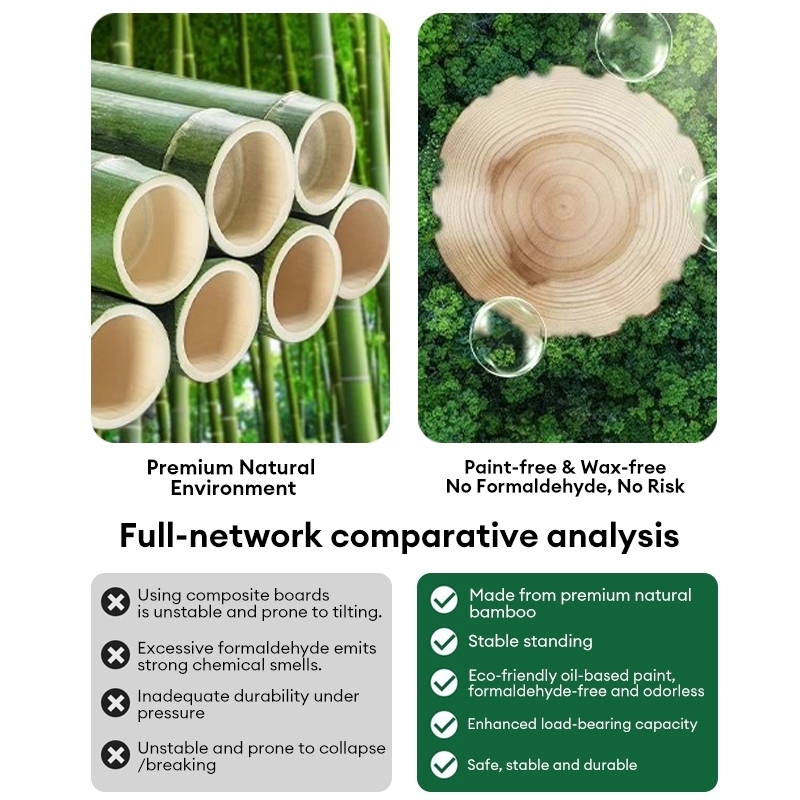 Premium Natural Environment

Paint-free & Wax-free
No Formaldehyde, No Risk

Full-network comparative analysis

Using composite boards is unstable and prone to tilting.

Excessive formaldehyde emits strong chemical smells.

Inadequate durability under pressure

Unstable and prone to collapse /breaking

Made from premium natural bamboo

Stable standing

Eco-friendly oil-based paint, formaldehyde-free and odorless

Enhanced load-bearing capacity

Safe, stable and durable